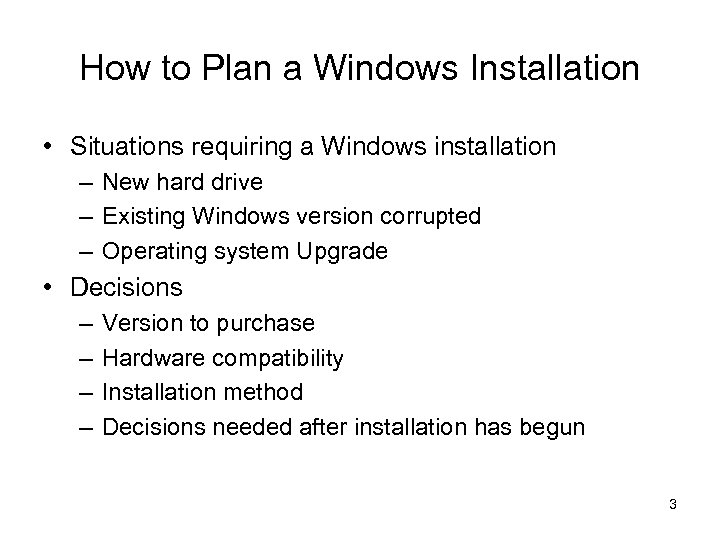 How to Plan a Windows Installation

• Situations requiring a Windows installation
  – New hard drive
  – Existing Windows version corrupted
  – Operating system Upgrade
• Decisions
  – Version to purchase
  – Hardware compatibility
  – Installation method
  – Decisions needed after installation has begun

3